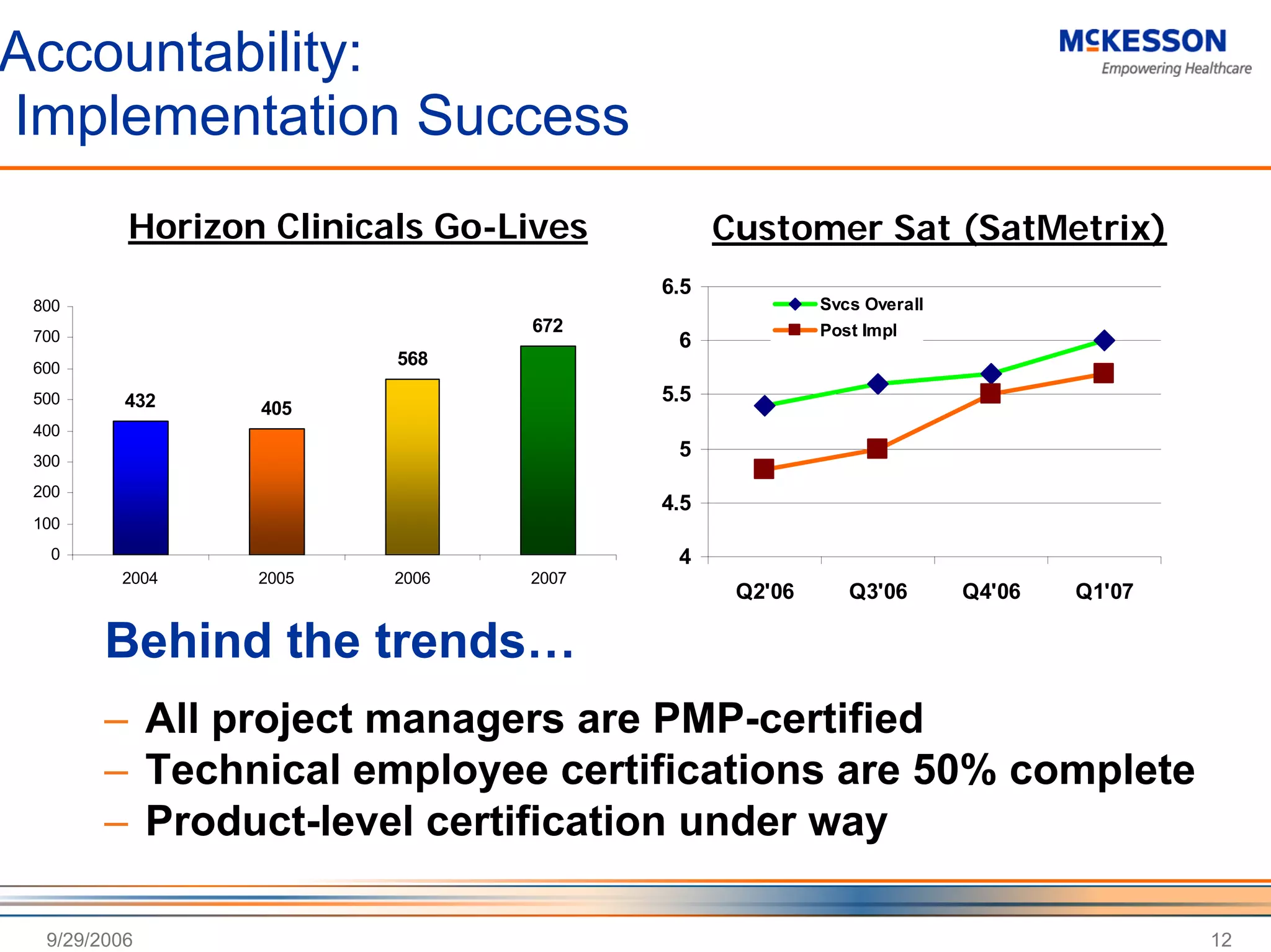 Accountability:
Implementation Success

MCKESSON
Empowering Healthcare

Horizon Clinicals Go-Lives

800
700
600
500
400
300
200
100
0

432
405
568
672

2004
2005
2006
2007

Customer Sat (SatMetrix)

6.5
6
5.5
5
4.5
4

Svcs Overall
Post Impl

Q2'06
Q3'06
Q4'06
Q1'07

Behind the trends…

– All project managers are PMP-certified
– Technical employee certifications are 50% complete
– Product-level certification under way

9/29/2006
12